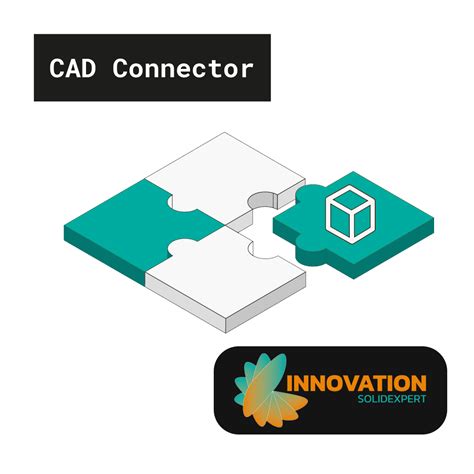 CAD Connector

INNOVATION
SOLIDEXPERT